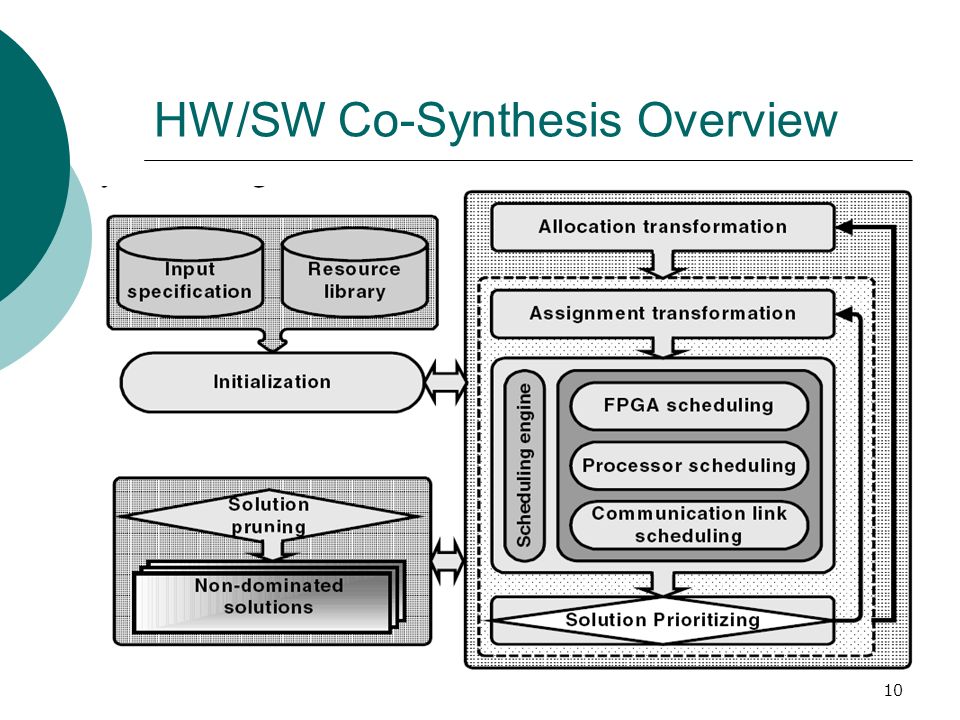 HW/SW Co-Synthesis Overview

Input specification

Resource library

Initialization

Solution pruning

Non-dominated solutions

Allocation transformation

Assignment transformation

Scheduling engine

FPGA scheduling

Processor scheduling

Communication link scheduling

Solution Prioritizing

10